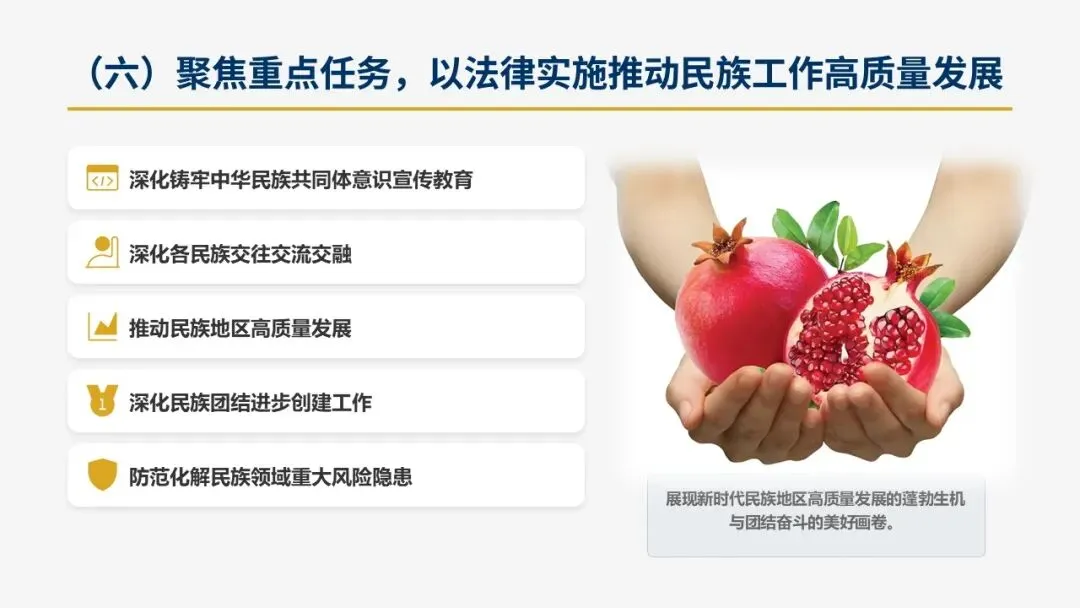 （六）聚焦重点任务，以法律实施推动民族工作高质量发展

深化铸牢中华民族共同体意识宣传教育

深化各民族交往交流交融

推动民族地区高质量发展

深化民族团结进步创建工作

防范化解民族领域重大风险隐患

展现新时代民族地区高质量发展的蓬勃生机与团结奋斗的美好画卷。